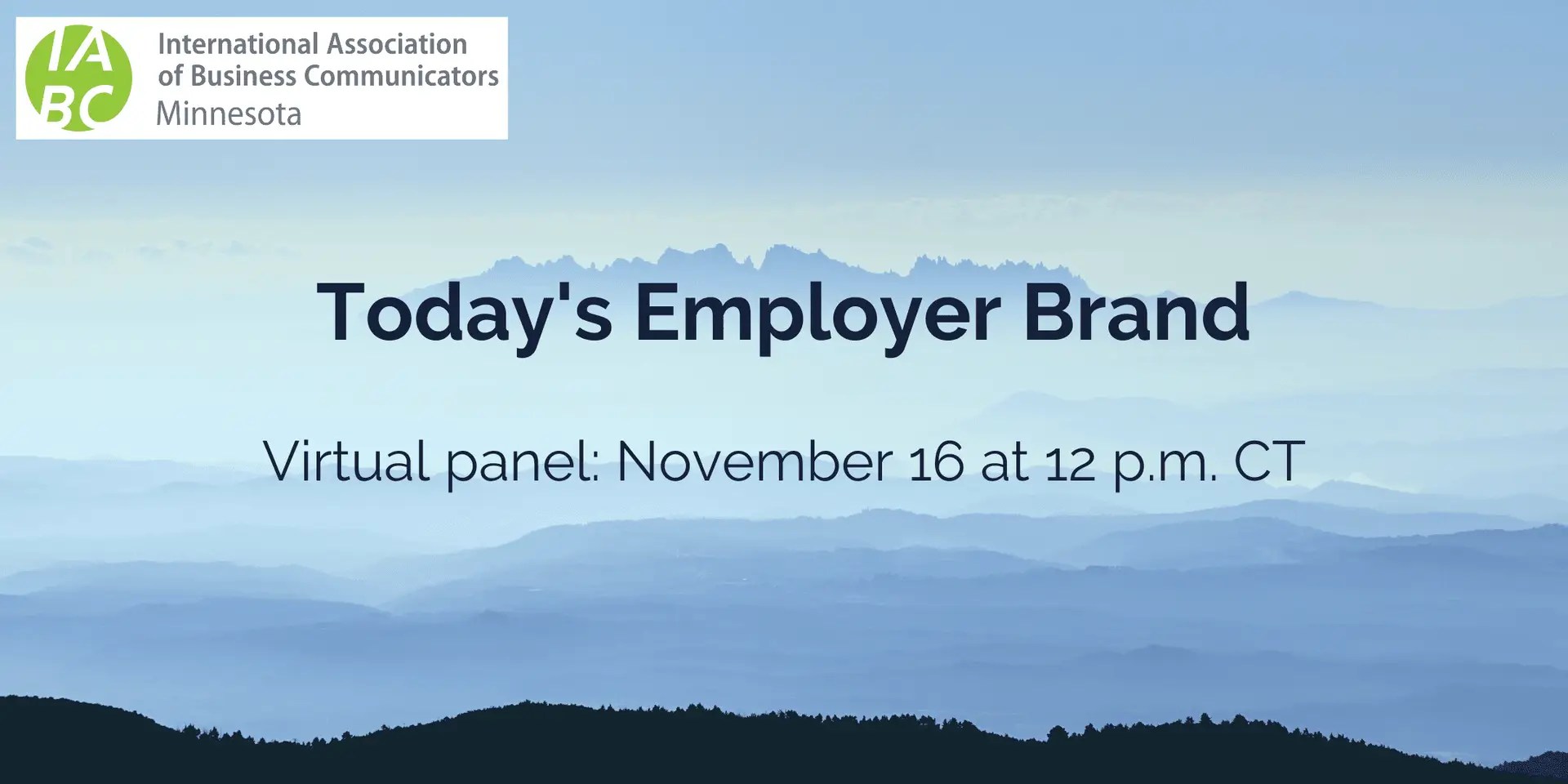 IABC

International Association of Business Communicators
Minnesota

Today's Employer Brand

Virtual panel: November 16 at 12 p.m. CT